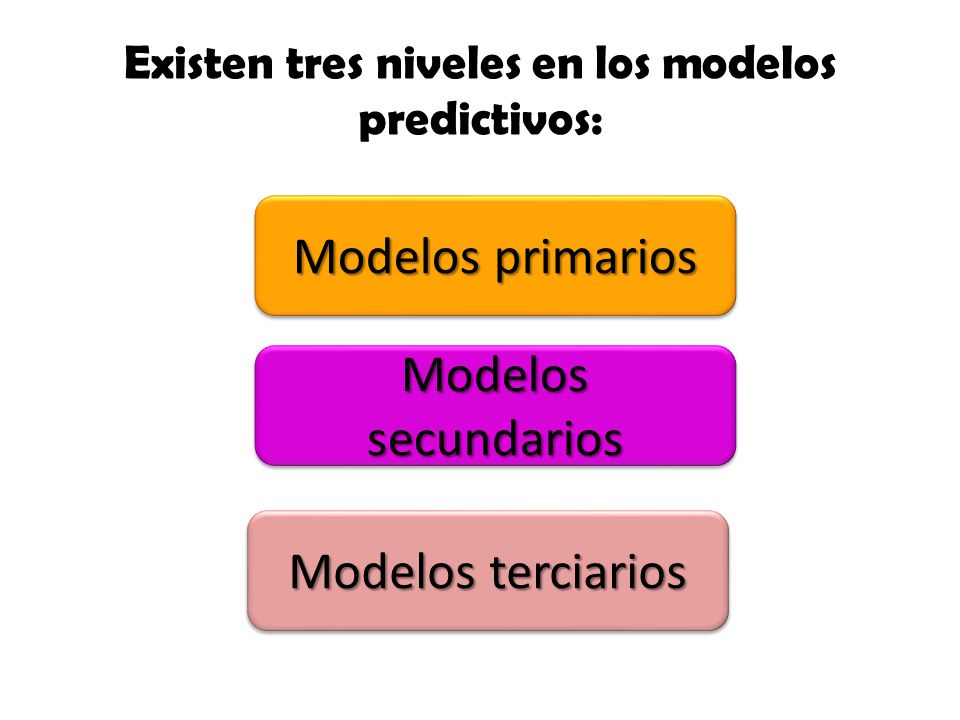 Existen tres niveles en los modelos predictivos:

Modelos primarios

Modelos secundarios

Modelos terciarios